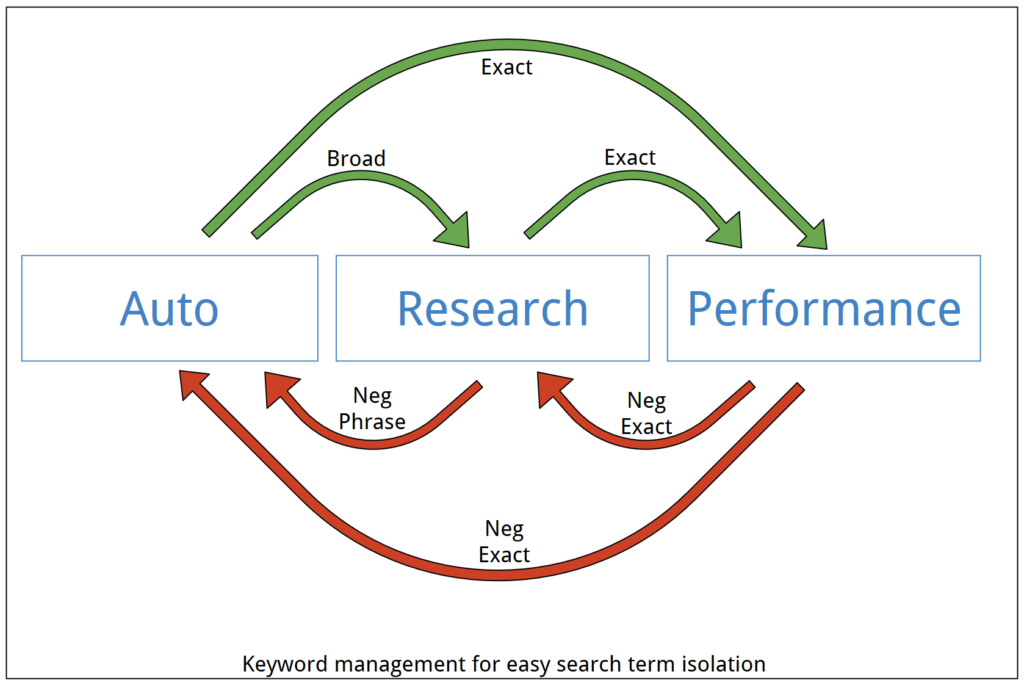 Exact

Broad

Exact

Auto

Research

Performance

Neg Phrase

Neg Exact

Neg Exact

Keyword management for easy search term isolation